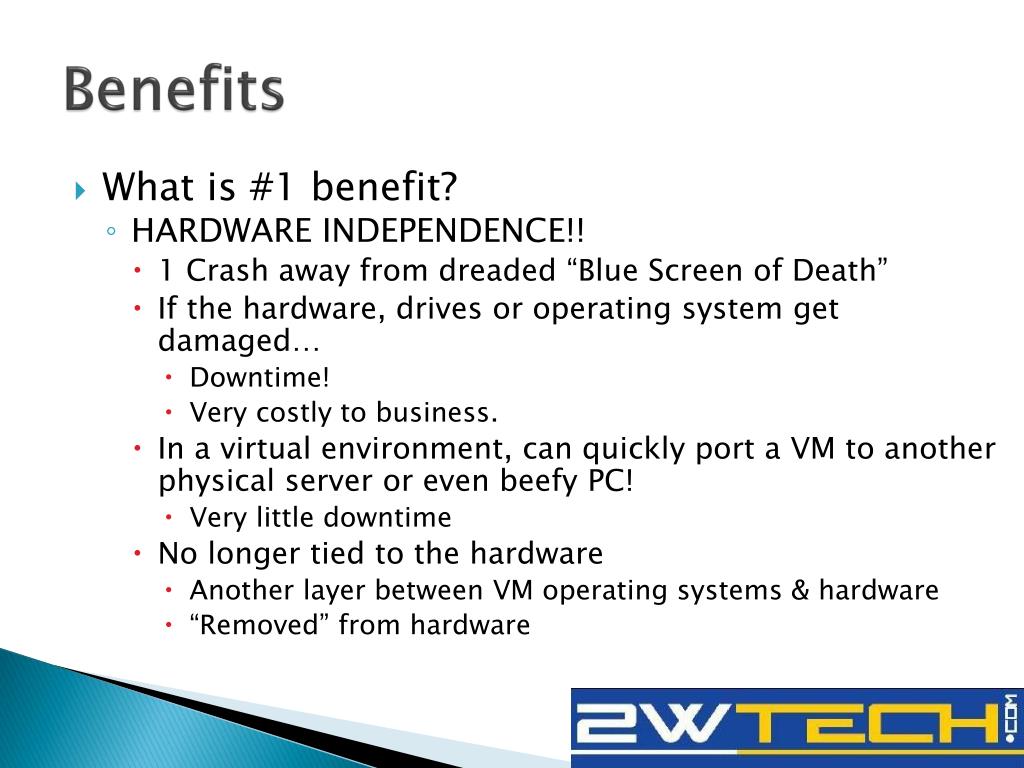 Benefits

What is #1 benefit?
HARDWARE INDEPENDENCE!!
1 Crash away from dreaded “Blue Screen of Death”
If the hardware, drives or operating system get damaged…
Downtime!
Very costly to business.
In a virtual environment, can quickly port a VM to another physical server or even beefy PC!
Very little downtime
No longer tied to the hardware
Another layer between VM operating systems & hardware
“Removed” from hardware

2WTECH.COM